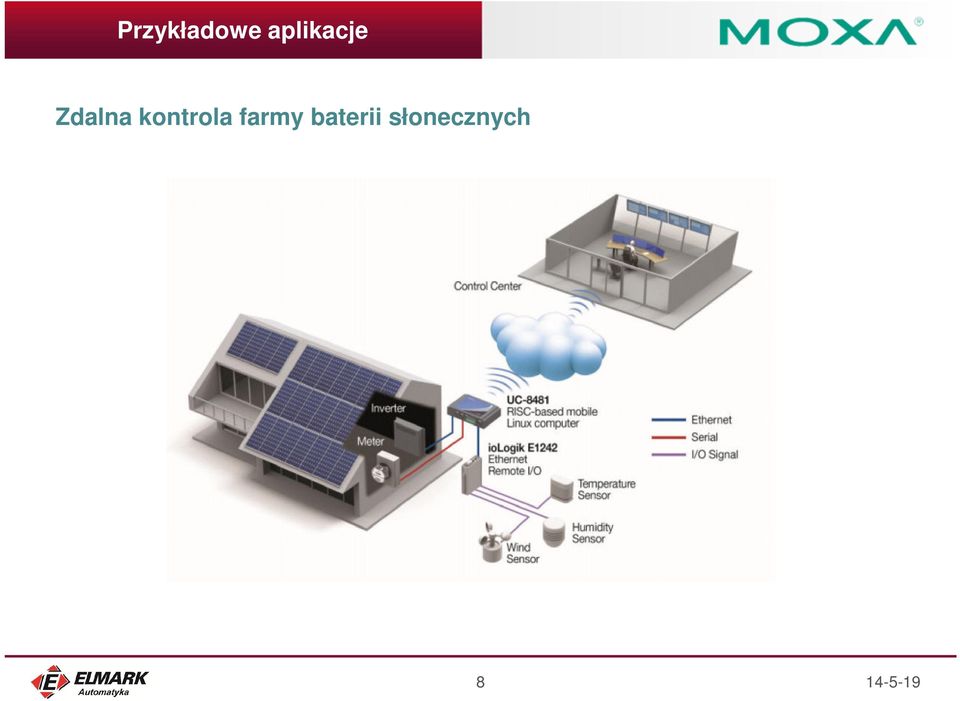 Przykładowe aplikacje

MOXA®

Zdalna kontrola farmy baterii słonecznych

Control Center

Inverter

Meter

UC-8481
RISC-based mobile Linux computer

ioLogik E1242
Ethernet Remote I/O

Temperature Sensor

Humidity Sensor

Wind Sensor

Ethernet

Serial

I/O Signal

ELMARK Automatyka

8

14-5-19